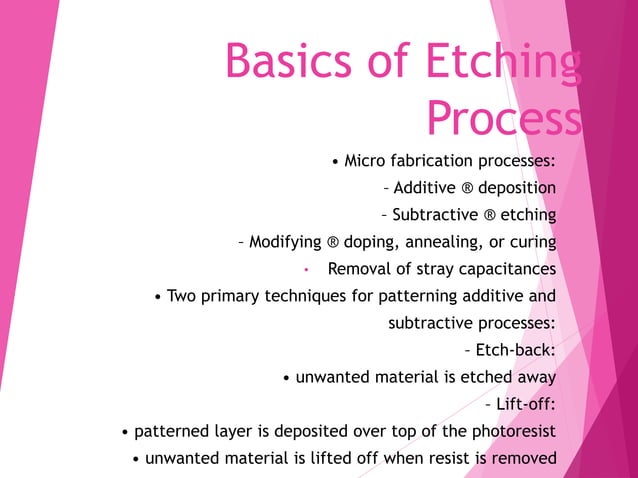 Basics of Etching Process

• Micro fabrication processes:

– Additive ® deposition

– Subtractive ® etching

– Modifying ® doping, annealing, or curing

• Removal of stray capacitances

• Two primary techniques for patterning additive and subtractive processes:

– Etch-back:

• unwanted material is etched away

– Lift-off:

• patterned layer is deposited over top of the photoresist

• unwanted material is lifted off when resist is removed